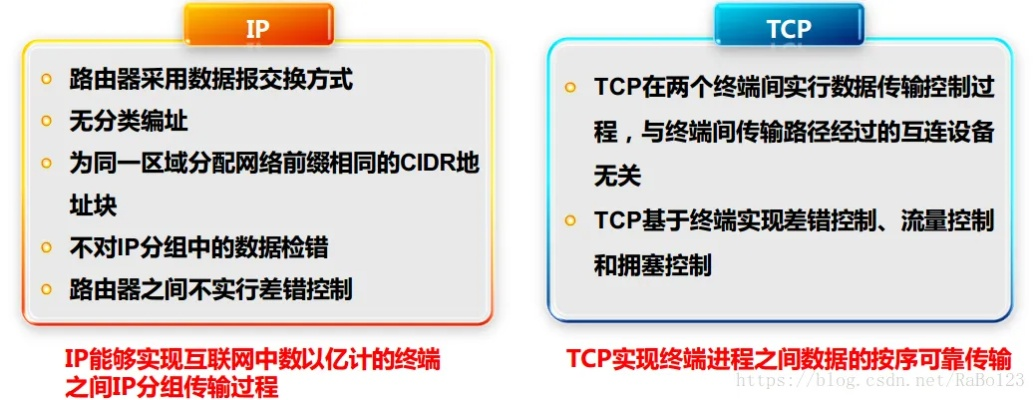 IP

路由器采用数据报交换方式

无分类编址

为同一区域分配网络前缀相同的CIDR地址块

不对IP分组中的数据检错

路由器之间不实行差错控制

IP能够实现互联网中数以亿计的终端之间IP分组传输过程

TCP

TCP在两个终端间实行数据传输控制过程，与终端间传输路径经过的互连设备无关

TCP基于终端实现差错控制、流量控制和拥塞控制

TCP实现终端进程之间数据的按序可靠传输

https://blog.csdn.net/RaBo123